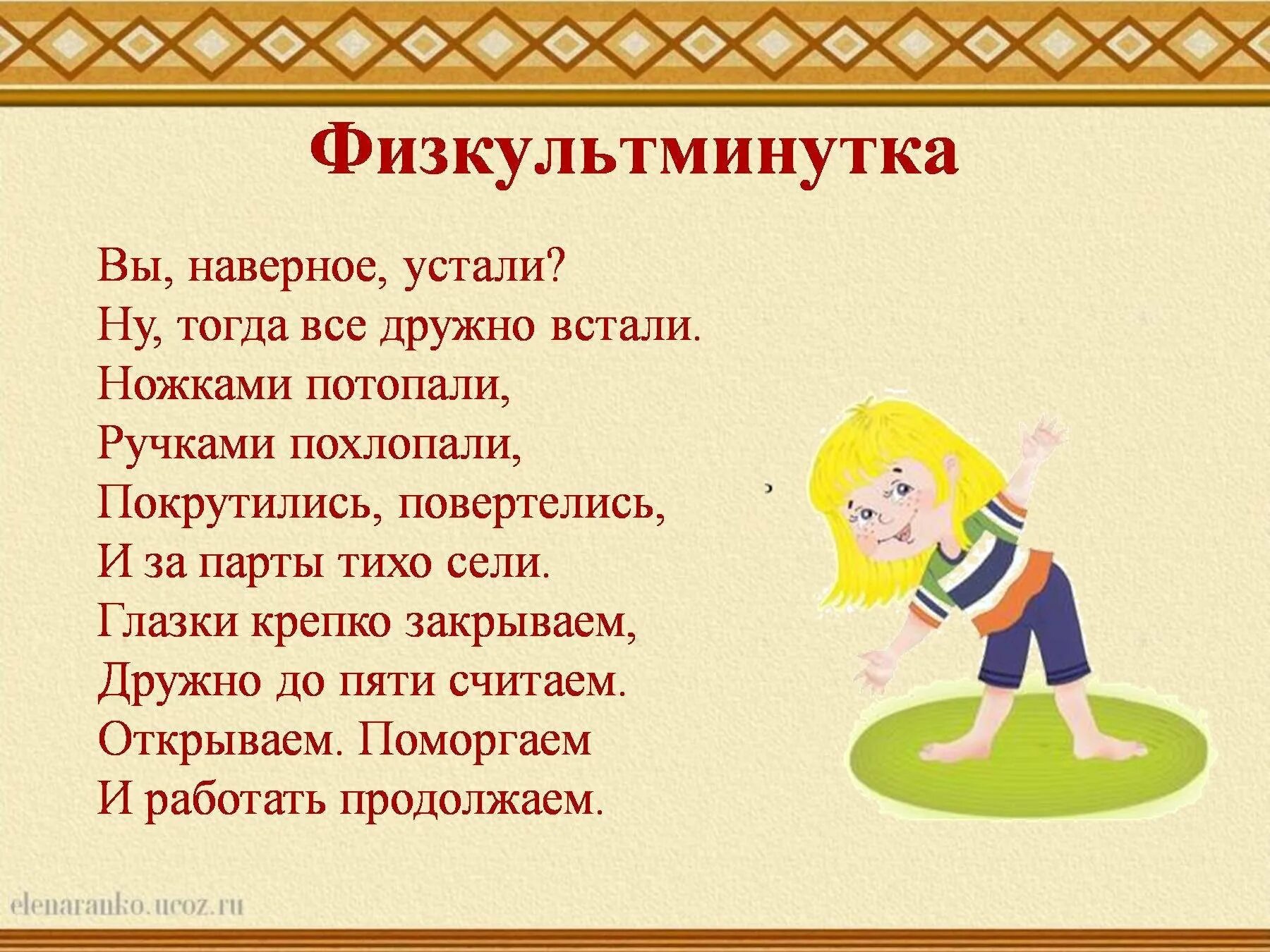 Физкультминутка

Вы, наверное, устали?
Ну, тогда все дружно встали.
Ножками потопали,
Ручками похлопали,
Покрутились, повертелись,
И за парты тихо сели.
Глазки крепко закрываем,
Дружно до пяти считаем.
Открываем. Поморгаем
И работать продолжаем.

elenaranko.ucoz.ru